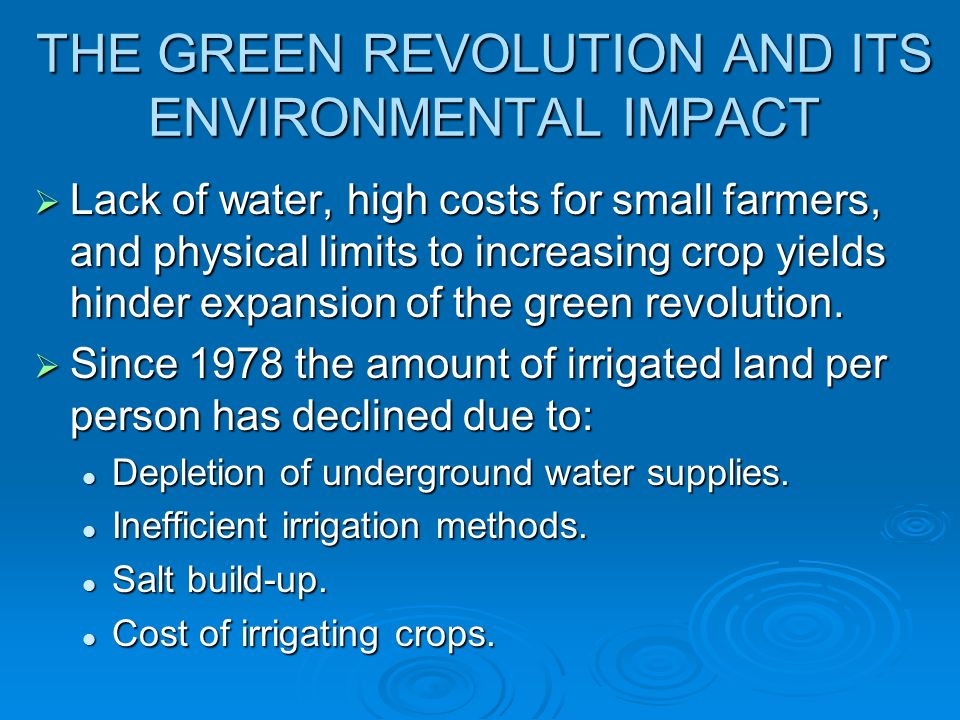 THE GREEN REVOLUTION AND ITS ENVIRONMENTAL IMPACT

➢ Lack of water, high costs for small farmers, and physical limits to increasing crop yields hinder expansion of the green revolution.

➢ Since 1978 the amount of irrigated land per person has declined due to:

• Depletion of underground water supplies.
• Inefficient irrigation methods.
• Salt build-up.
• Cost of irrigating crops.